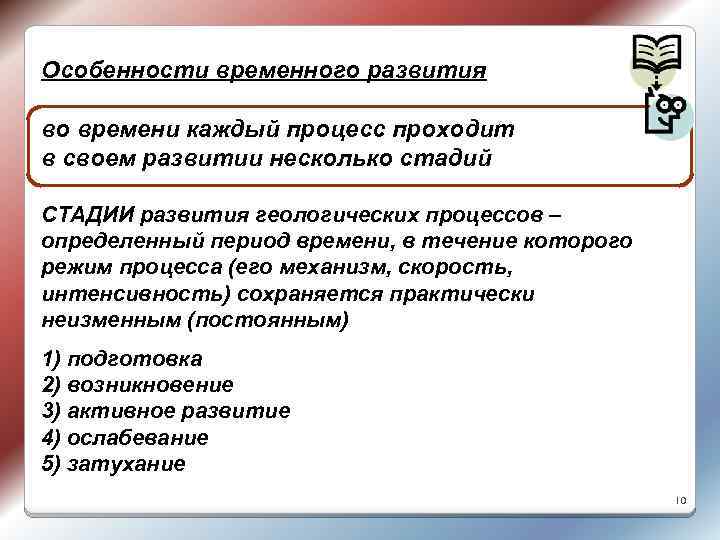 Особенности временного развития

во времени каждый процесс проходит в своем развитии несколько стадий

СТАДИИ развития геологических процессов – определенный период времени, в течение которого режим процесса (его механизм, скорость, интенсивность) сохраняется практически неизменным (постоянным)

1) подготовка
2) возникновение
3) активное развитие
4) ослабевание
5) затухание

10